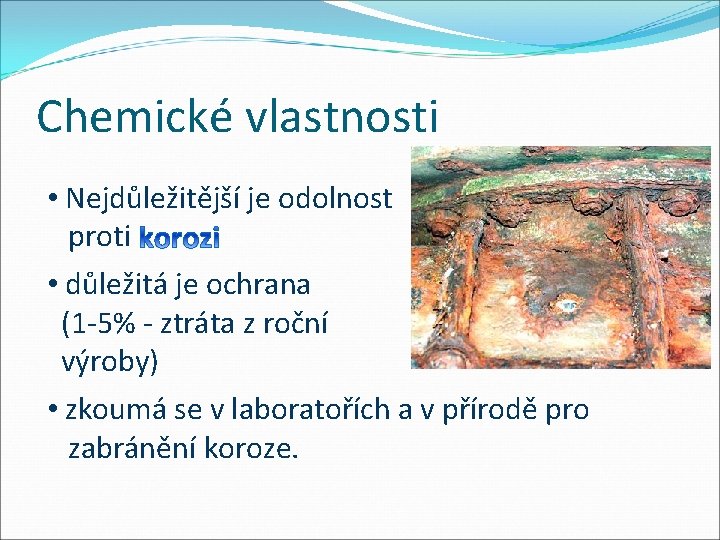 Chemické vlastnosti

• Nejdůležitější je odolnost proti korozi

• důležitá je ochrana (1-5% - ztráta z roční výroby)

• zkoumá se v laboratořích a v přírodě pro zabránění koroze.